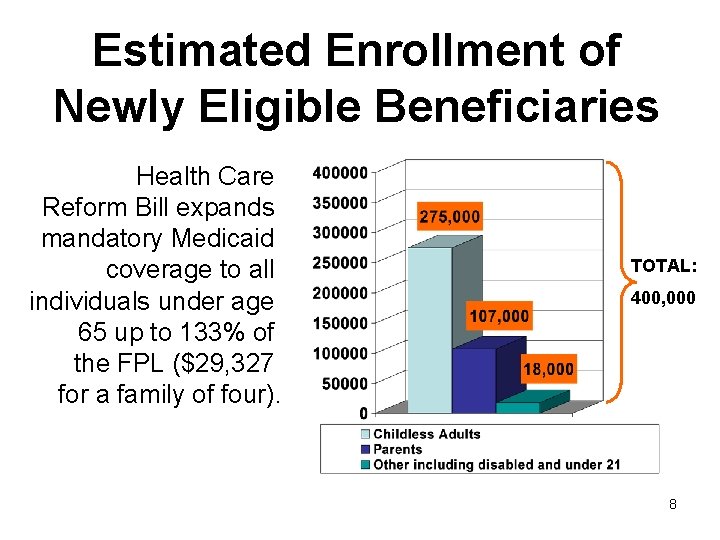 Estimated Enrollment of Newly Eligible Beneficiaries

Health Care Reform Bill expands mandatory Medicaid coverage to all individuals under age 65 up to 133% of the FPL ($29,327 for a family of four).

400000
350000
300000
250000
200000
150000
100000
50000
0

275,000
107,000
18,000

TOTAL:
400,000

Childless Adults
Parents
Other including disabled and under 21

8